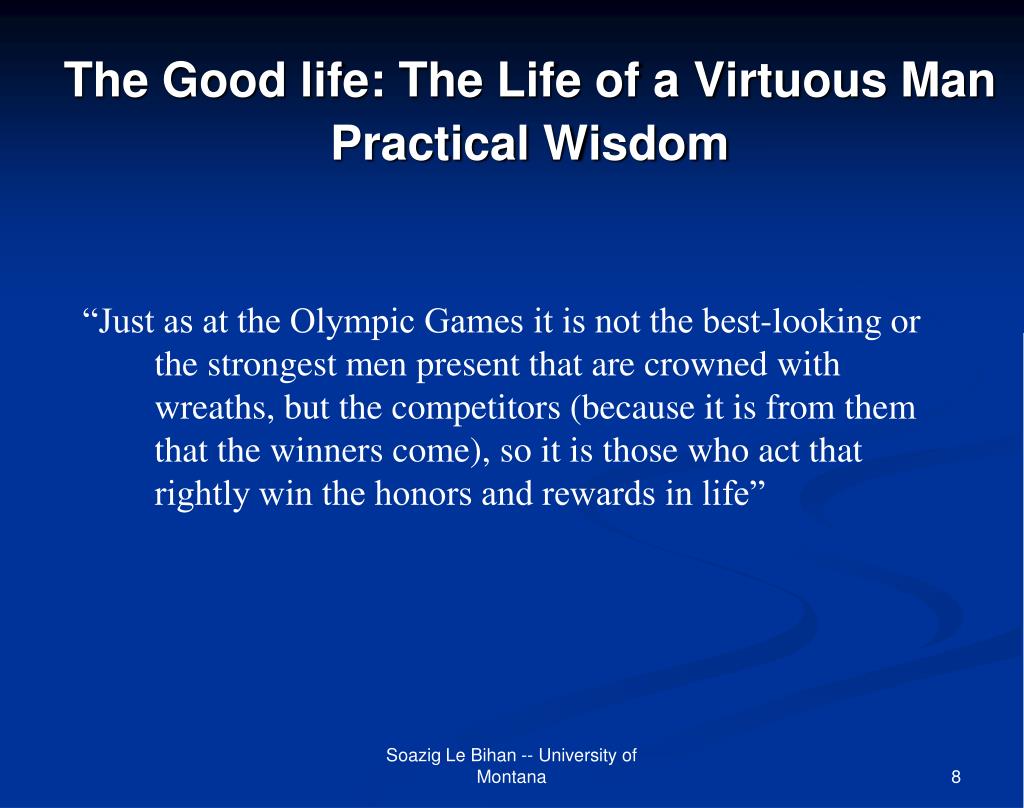 The Good life: The Life of a Virtuous Man
Practical Wisdom

“Just as at the Olympic Games it is not the best-looking or the strongest men present that are crowned with wreaths, but the competitors (because it is from them that the winners come), so it is those who act that rightly win the honors and rewards in life”

Soazig Le Bihan -- University of Montana

8